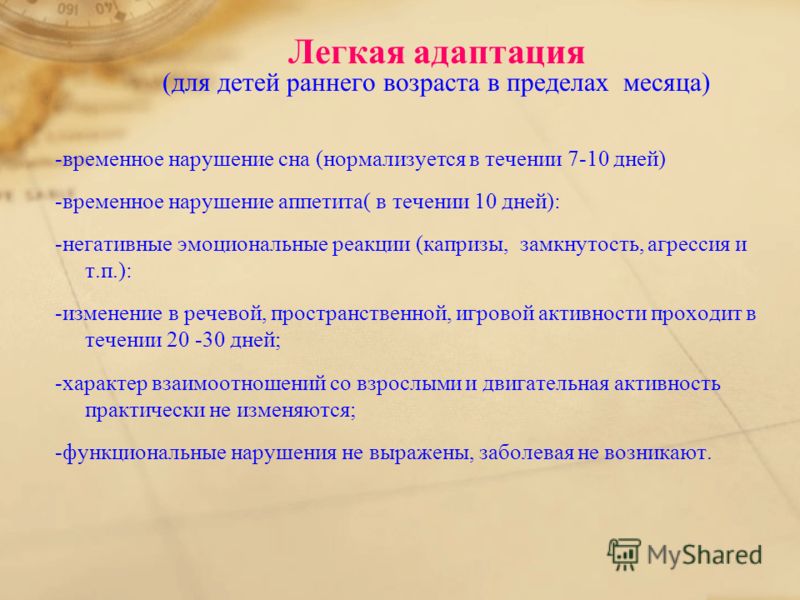 Легкая адаптация
(для детей раннего возраста в пределах месяца)

-временное нарушение сна (нормализуется в течении 7-10 дней)

-временное нарушение аппетита( в течении 10 дней):

-негативные эмоциональные реакции (капризы, замкнутость, агрессия и т.п.):

-изменение в речевой, пространственной, игровой активности проходит в течении 20 -30 дней;

-характер взаимоотношений со взрослыми и двигательная активность практически не изменяются;

-функциональные нарушения не выражены, заболевая не возникают.

MyShared